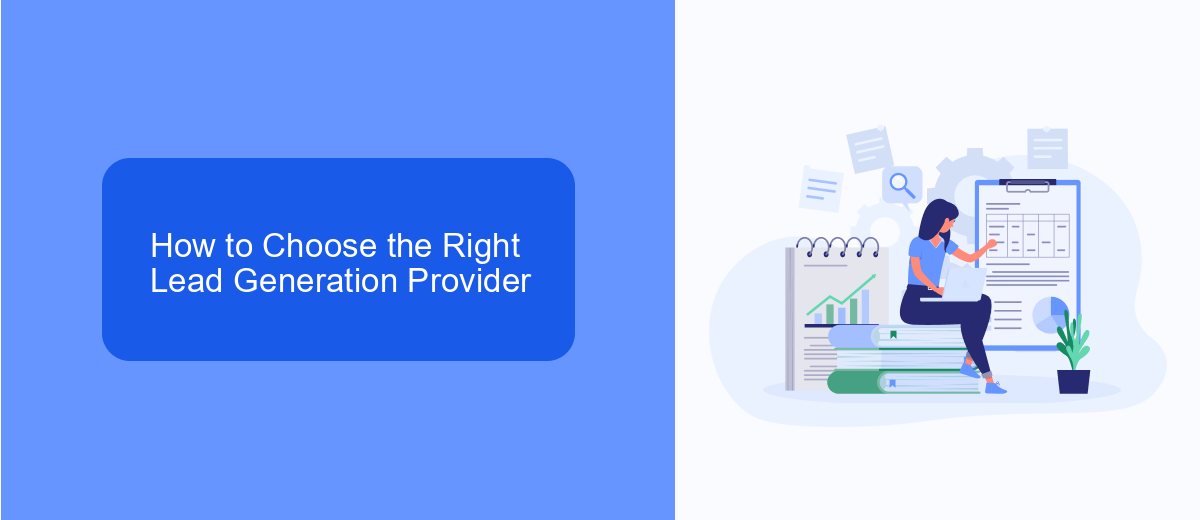 How to Choose the Right Lead Generation Provider